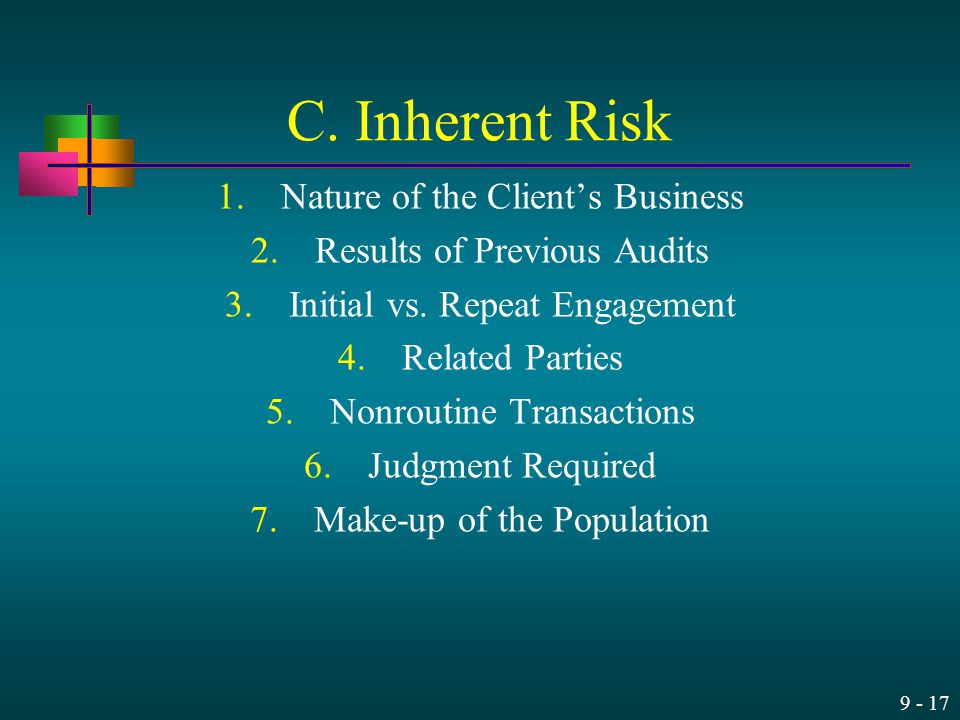 C. Inherent Risk

1. Nature of the Client’s Business
2. Results of Previous Audits
3. Initial vs. Repeat Engagement
4. Related Parties
5. Nonroutine Transactions
6. Judgment Required
7. Make-up of the Population

9 - 17